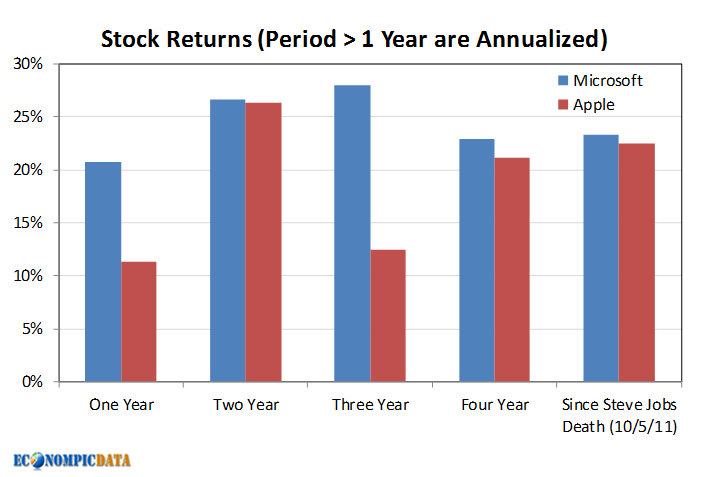 Stock Returns (Period > 1 Year are Annualized)

30%
25%
20%
15%
10%
5%
0%

Microsoft
Apple

One Year
Two Year
Three Year
Four Year
Since Steve Jobs Death (10/5/11)

ECONOMPICDATA